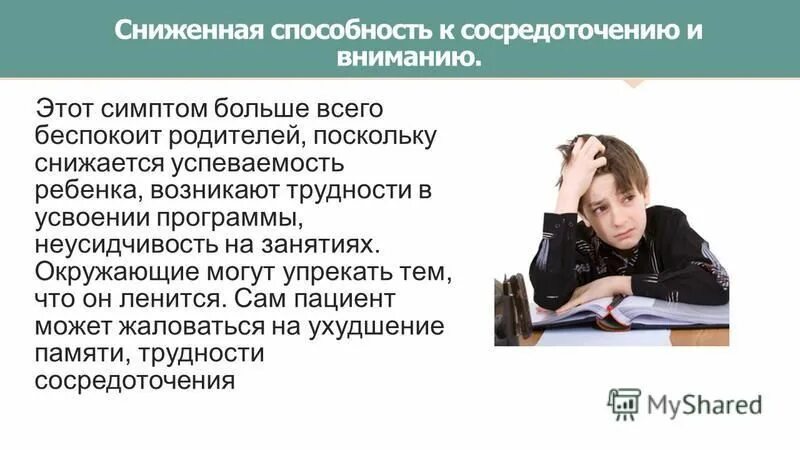 Сниженная способность к сосредоточению и вниманию.

Этот симптом больше всего беспокоит родителей, поскольку снижается успеваемость ребенка, возникают трудности в усвоении программы, неусидчивость на занятиях. Окружающие могут упрекать тем, что он ленится. Сам пациент может жаловаться на ухудшение памяти, трудности сосредоточения

MyShared